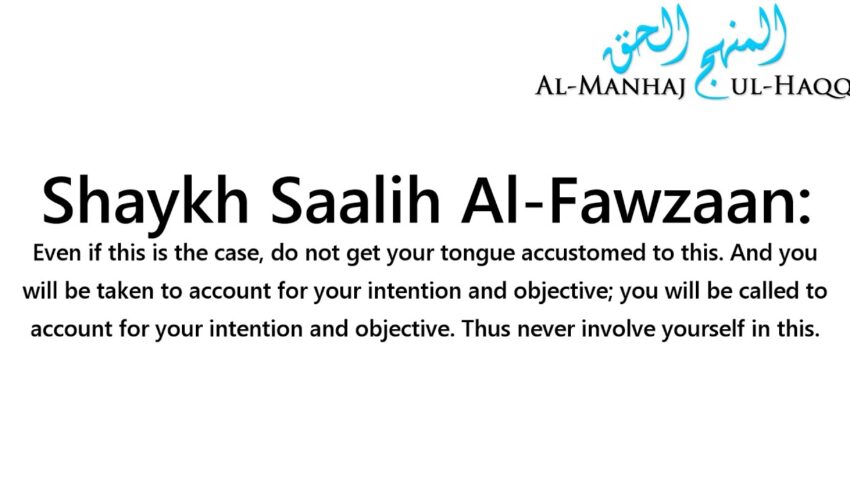 المنهج الحق
AL-MANHAJ UL-HAQQ

Shaykh Saalih Al-Fawzaan:

Even if this is the case, do not get your tongue accustomed to this. And you will be taken to account for your intention and objective; you will be called to account for your intention and objective. Thus never involve yourself in this.